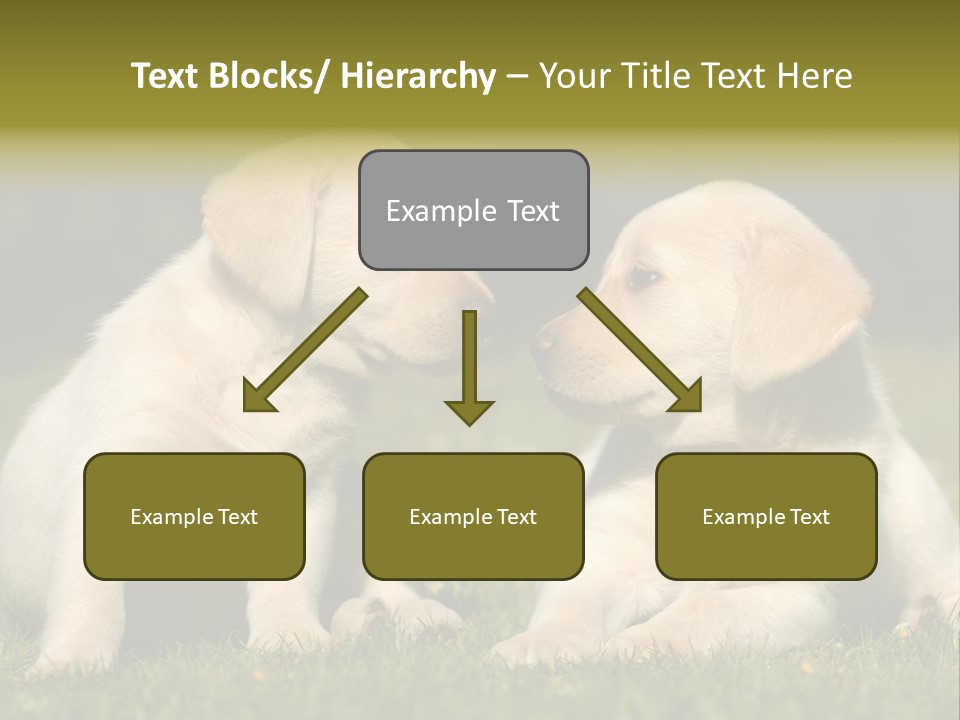 Text Blocks/ Hierarchy – Your Title Text Here

Example Text

Example Text

Example Text

Example Text